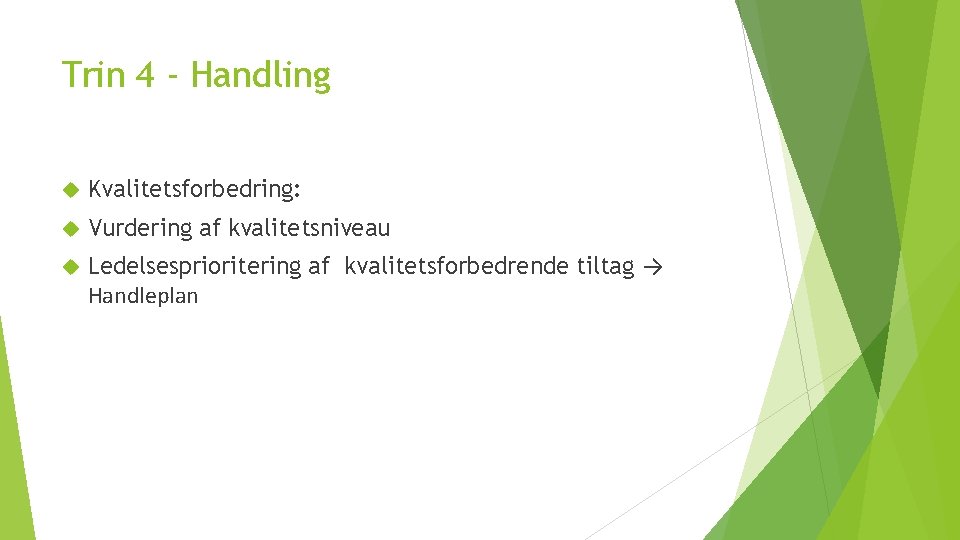 Trin 4 - Handling

Kvalitetsforbedring:

Vurdering af kvalitetsniveau

Ledelsesprioritering af kvalitetsforbedrende tiltag → Handleplan